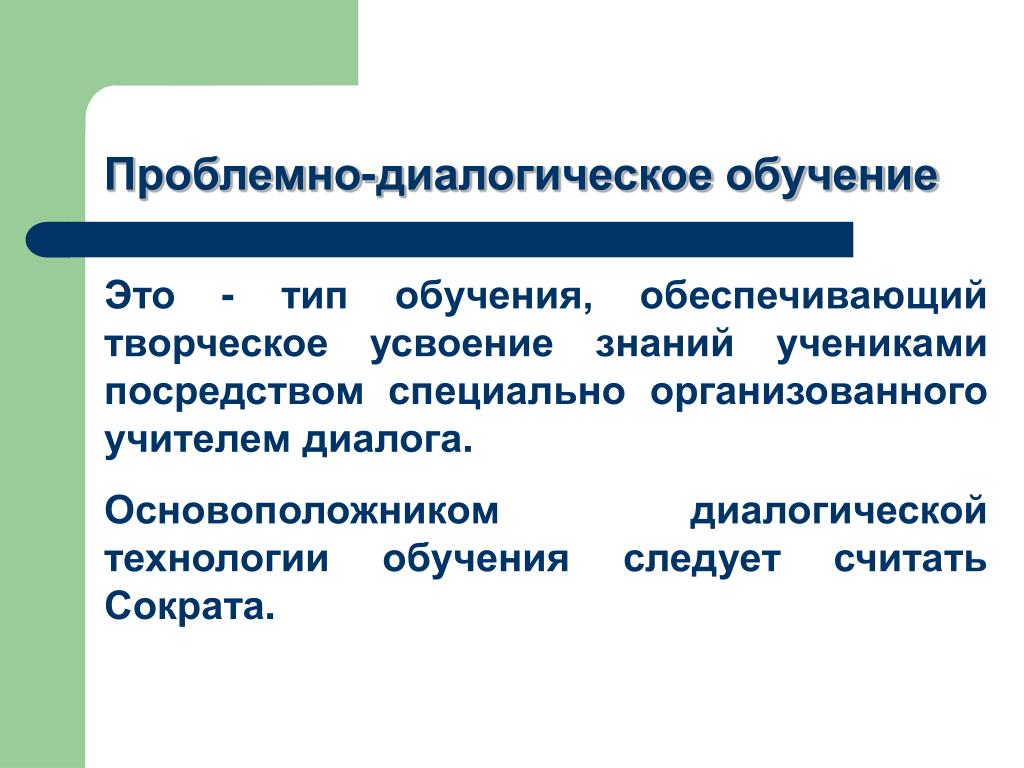 Проблемно-диалогическое обучение

Это - тип обучения, обеспечивающий творческое усвоение знаний учениками посредством специально организованного учителем диалога.

Основоположником диалогической технологии обучения следует считать Сократа.